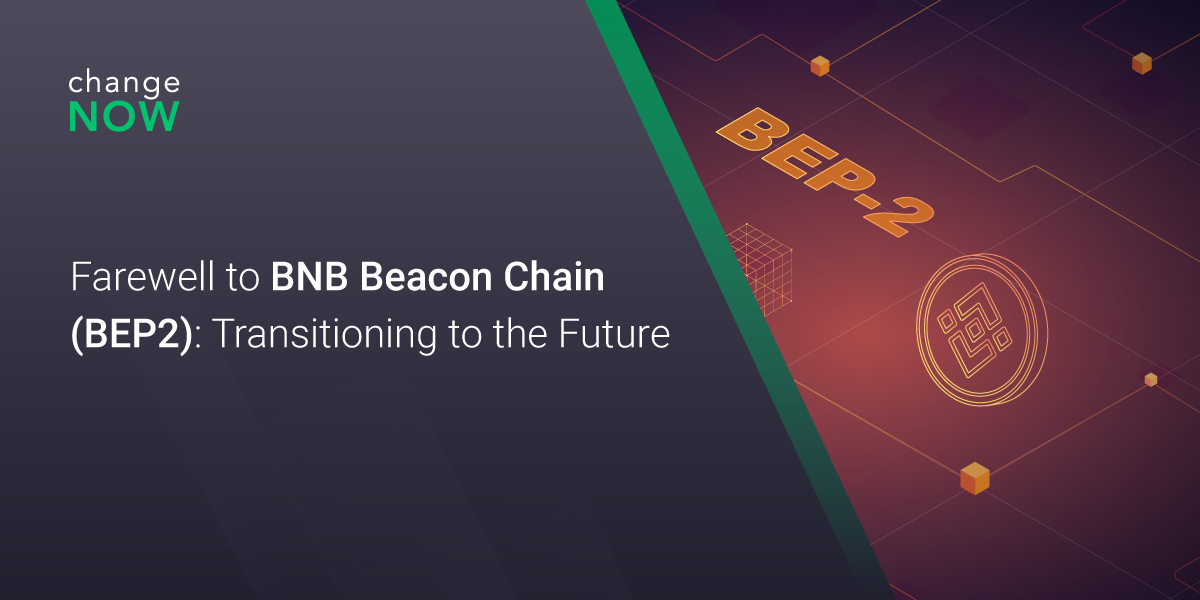 change
NOW

Farewell to BNB Beacon Chain (BEP2): Transitioning to the Future

BEP-2